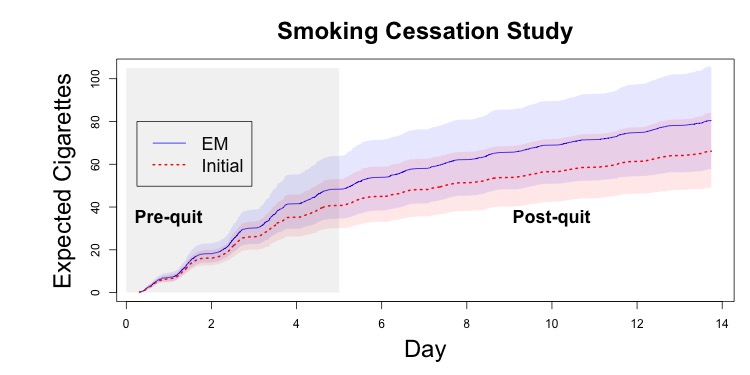 Smoking Cessation Study

Expected Cigarettes

100
80
60
40
20
0

EM
Initial

Pre-quit

Post-quit

0
2
4
6
8
10
12
14

Day